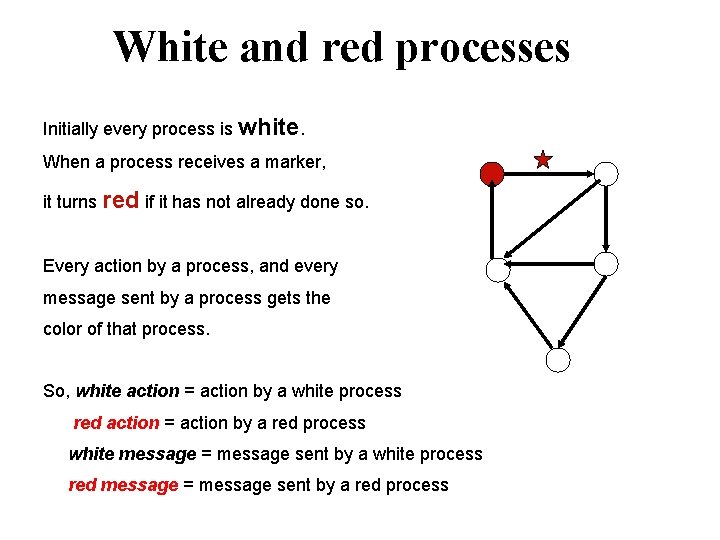 White and red processes

Initially every process is white.
When a process receives a marker,
it turns red if it has not already done so.

Every action by a process, and every message sent by a process gets the color of that process.

So, white action = action by a white process
red action = action by a red process
white message = message sent by a white process
red message = message sent by a red process